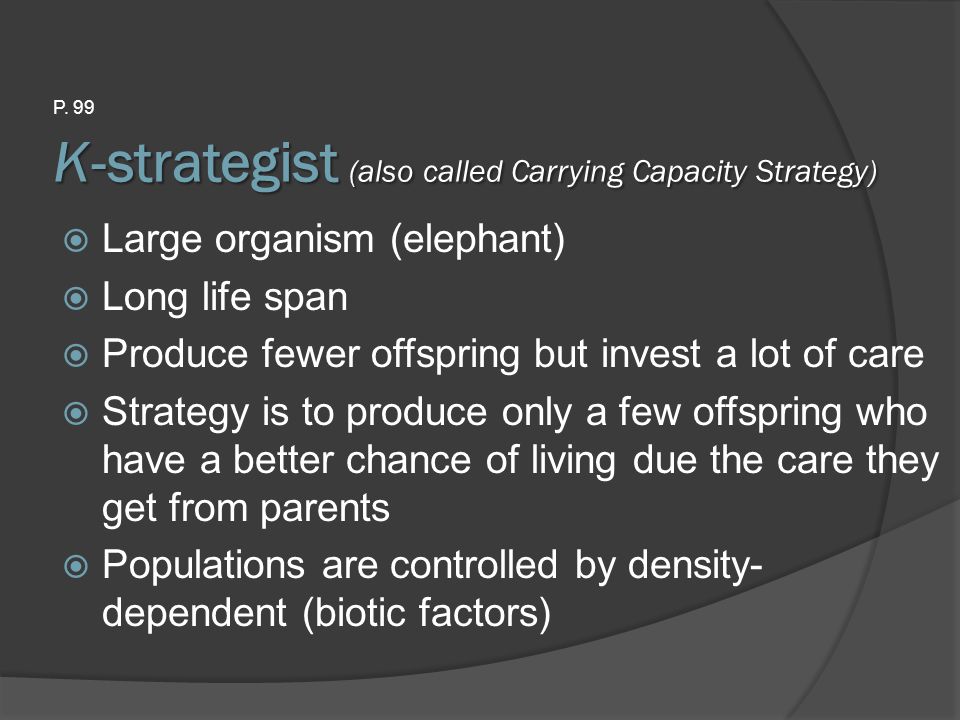 P. 99

K-strategist (also called Carrying Capacity Strategy)

Large organism (elephant)

Long life span

Produce fewer offspring but invest a lot of care

Strategy is to produce only a few offspring who have a better chance of living due the care they get from parents

Populations are controlled by density-dependent (biotic factors)